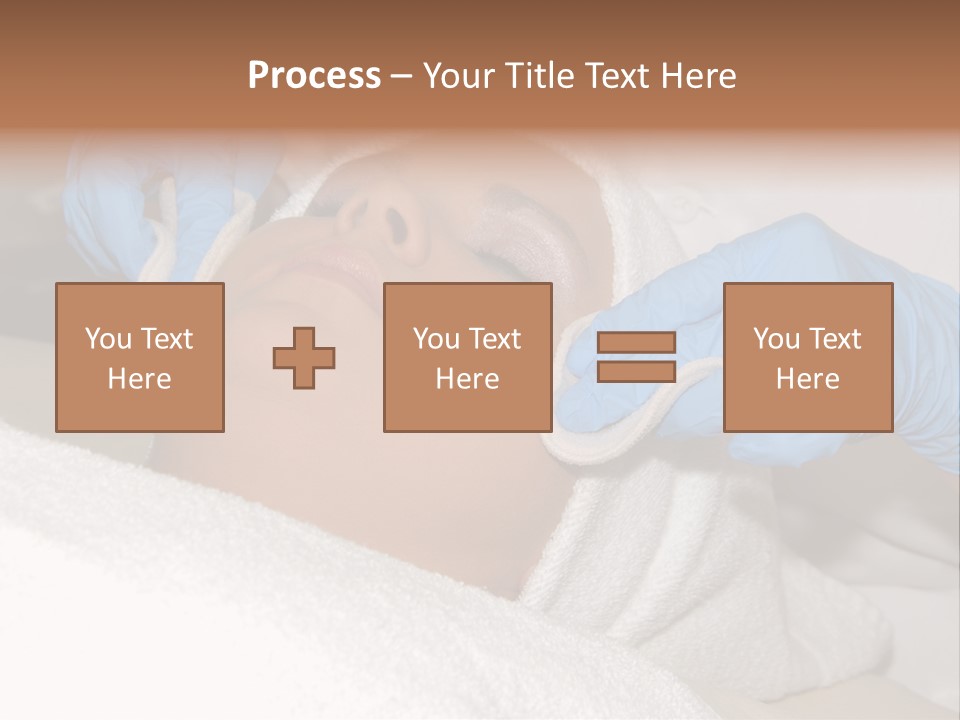 Process – Your Title Text Here

You Text Here

You Text Here

You Text Here